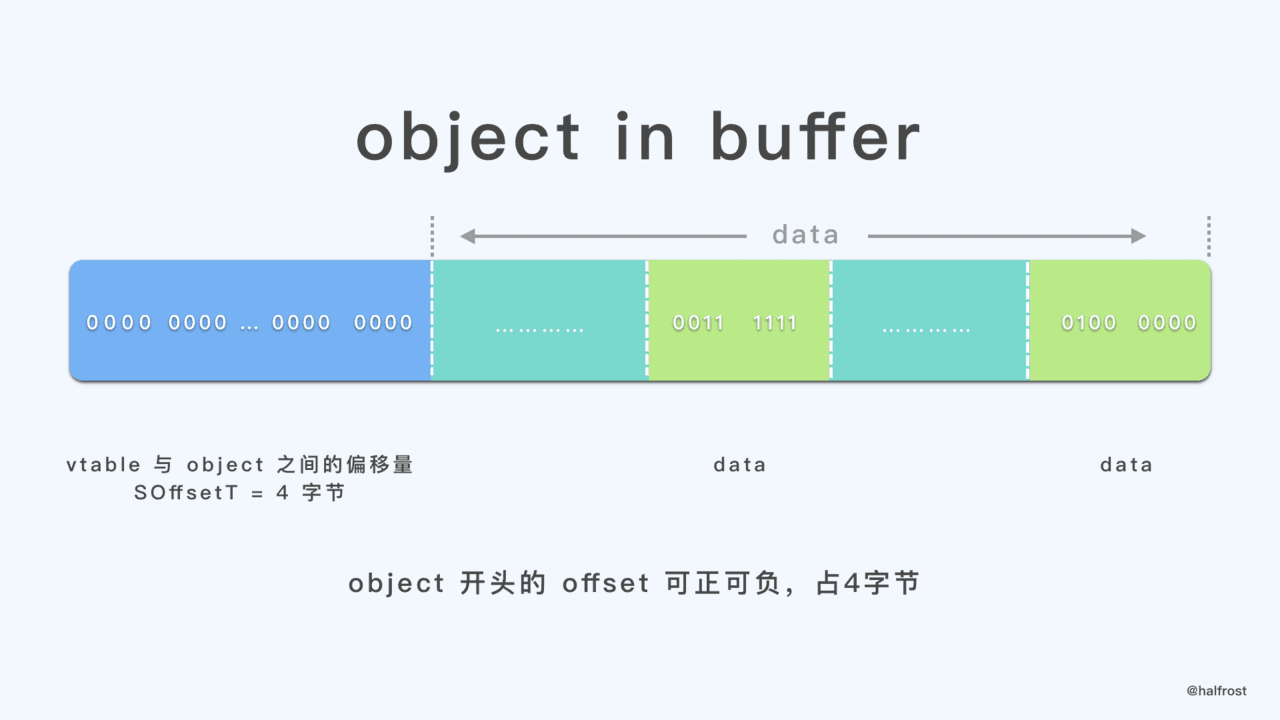 object in buffer

data

0000 0000 ... 0000 0000

…………

0011 1111

…………

0100 0000

vtable 与 object 之间的偏移量
SOffsetT = 4 字节

data

data

object 开头的 offset 可正可负，占4字节

@halfrost